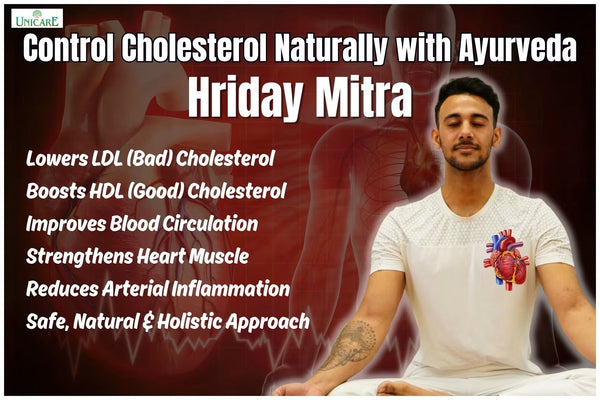 UNICARE

Control Cholesterol Naturally with Ayurveda

Hriday Mitra

Lowers LDL (Bad) Cholesterol
Boosts HDL (Good) Cholesterol
Improves Blood Circulation
Strengthens Heart Muscle
Reduces Arterial Inflammation
Safe, Natural & Holistic Approach